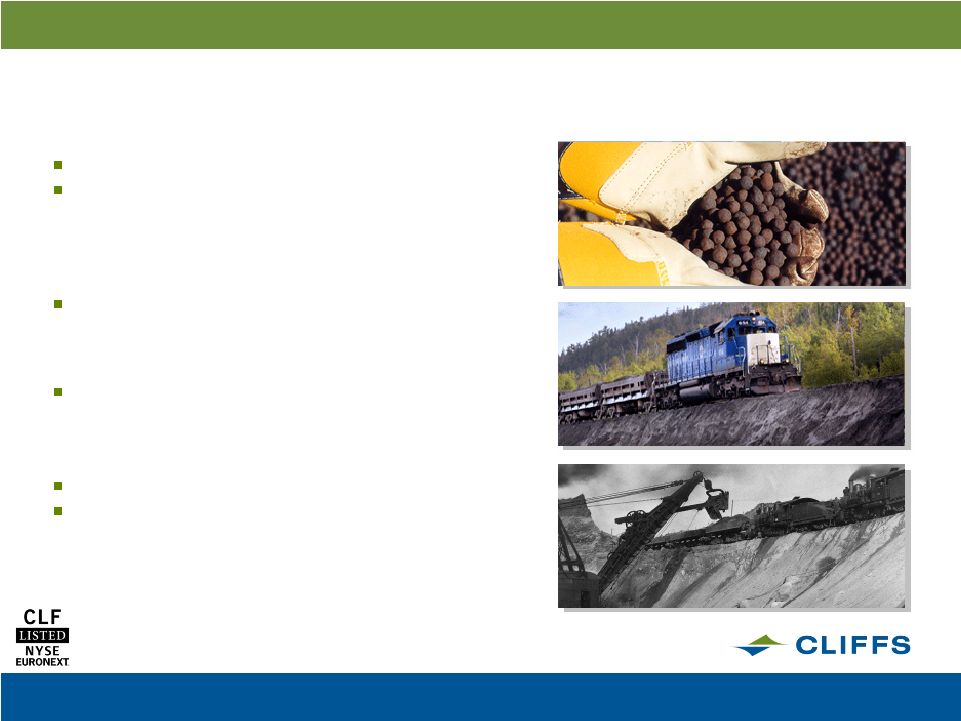 CLF
LISTED
NYSE
EURONEXT

CLIFFS